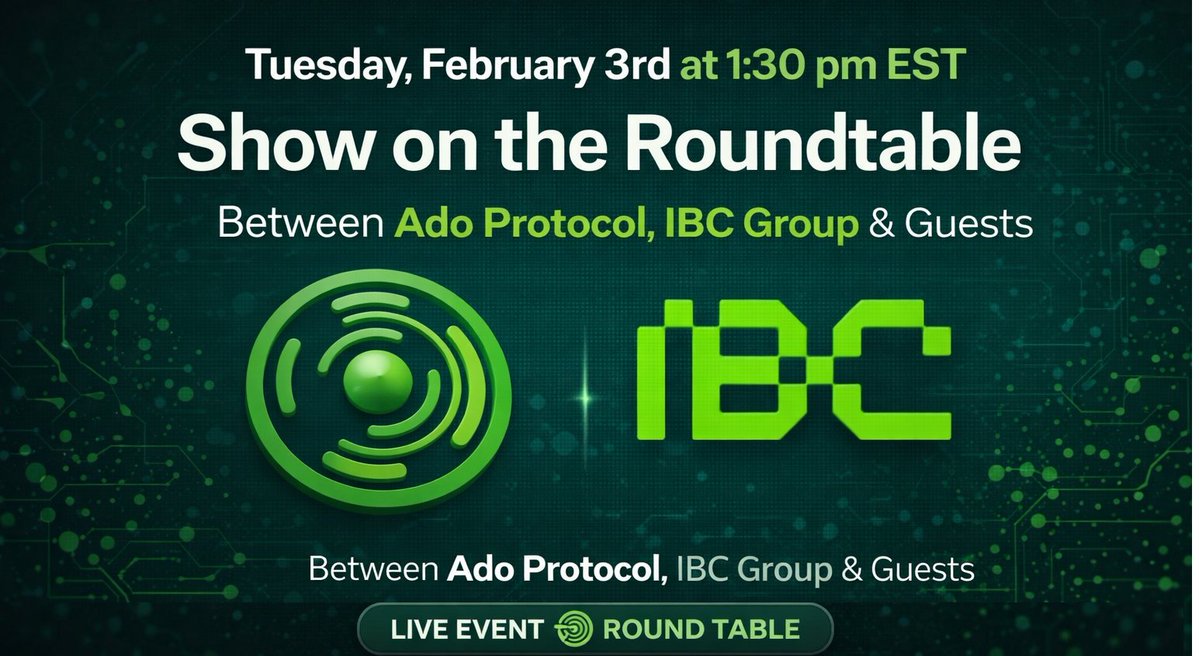 Tuesday, February 3rd at 1:30 pm EST

Show on the Roundtable

Between Ado Protocol, IBC Group & Guests

IBC

Between Ado Protocol, IBC Group & Guests

LIVE EVENT ROUND TABLE